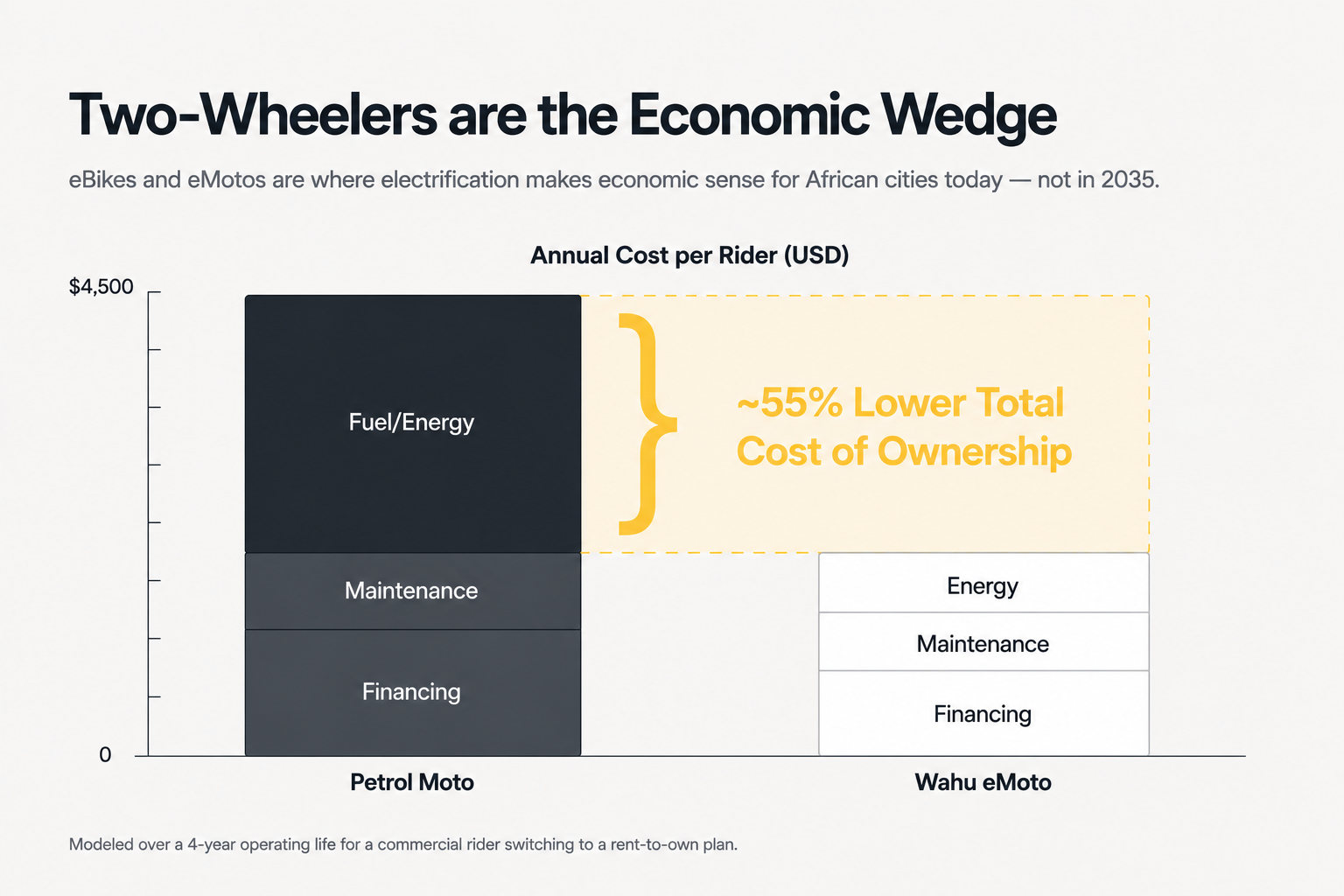 Two-Wheelers are the Economic Wedge

eBikes and eMotos are where electrification makes economic sense for African cities today — not in 2035.

Annual Cost per Rider (USD)

$4,500

0

Fuel/Energy

Maintenance

Financing

~55% Lower Total Cost of Ownership

Energy

Maintenance

Financing

Petrol Moto

Wahu eMoto

Modeled over a 4-year operating life for a commercial rider switching to a rent-to-own plan.